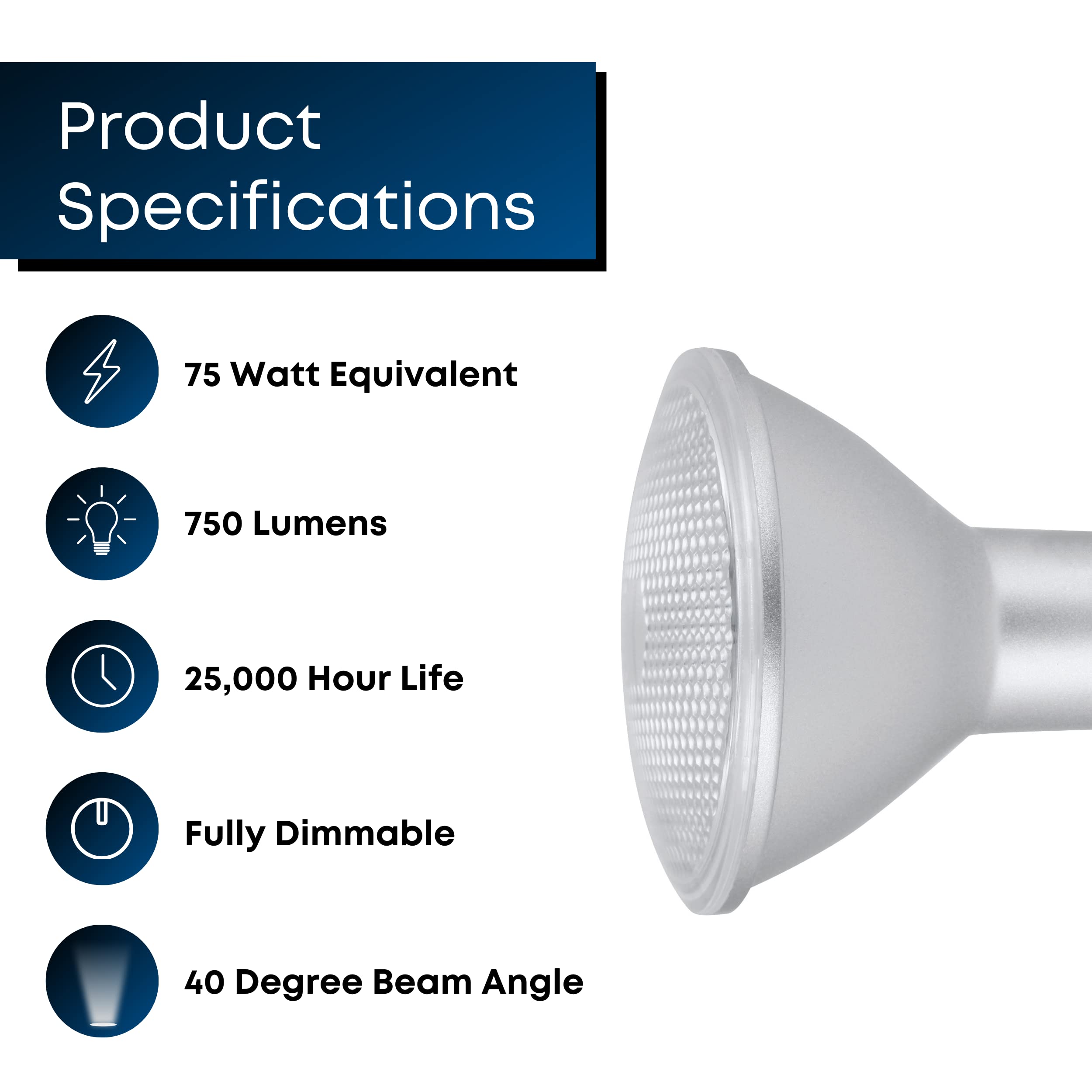 Product Specifications

75 Watt Equivalent

750 Lumens

25,000 Hour Life

Fully Dimmable

40 Degree Beam Angle